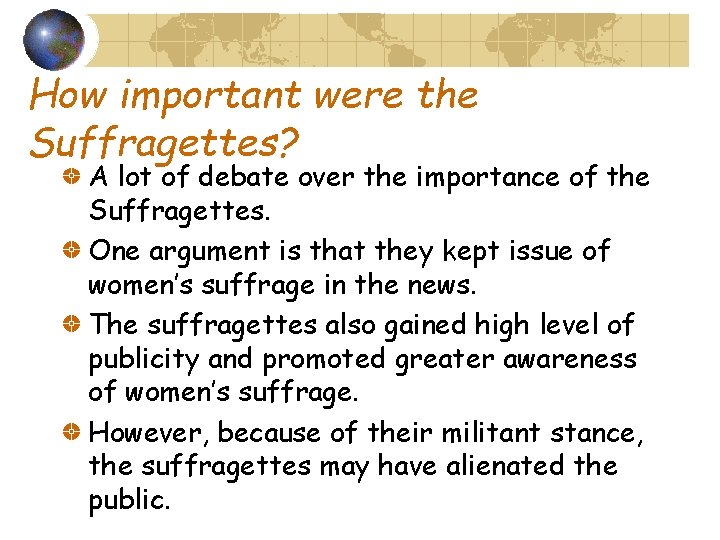 How important were the Suffragettes?

A lot of debate over the importance of the Suffragettes.

One argument is that they kept issue of women's suffrage in the news.

The suffragettes also gained high level of publicity and promoted greater awareness of women's suffrage.

However, because of their militant stance, the suffragettes may have alienated the public.